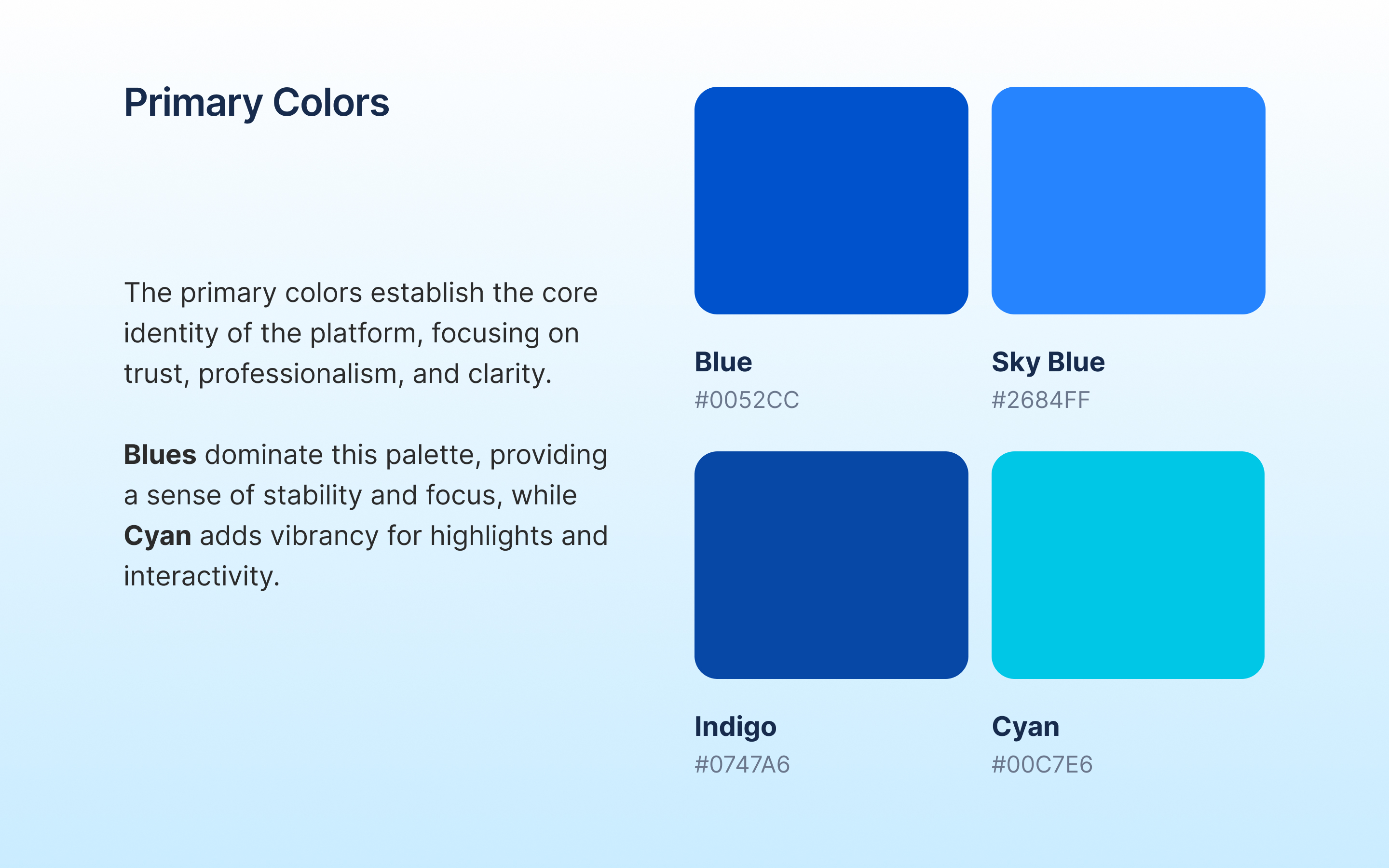 Primary Colors

The primary colors establish the core identity of the platform, focusing on trust, professionalism, and clarity.

Blues dominate this palette, providing a sense of stability and focus, while Cyan adds vibrancy for highlights and interactivity.

Blue
#0052CC

Sky Blue
#2684FF

Indigo
#0747A6

Cyan
#00C7E6